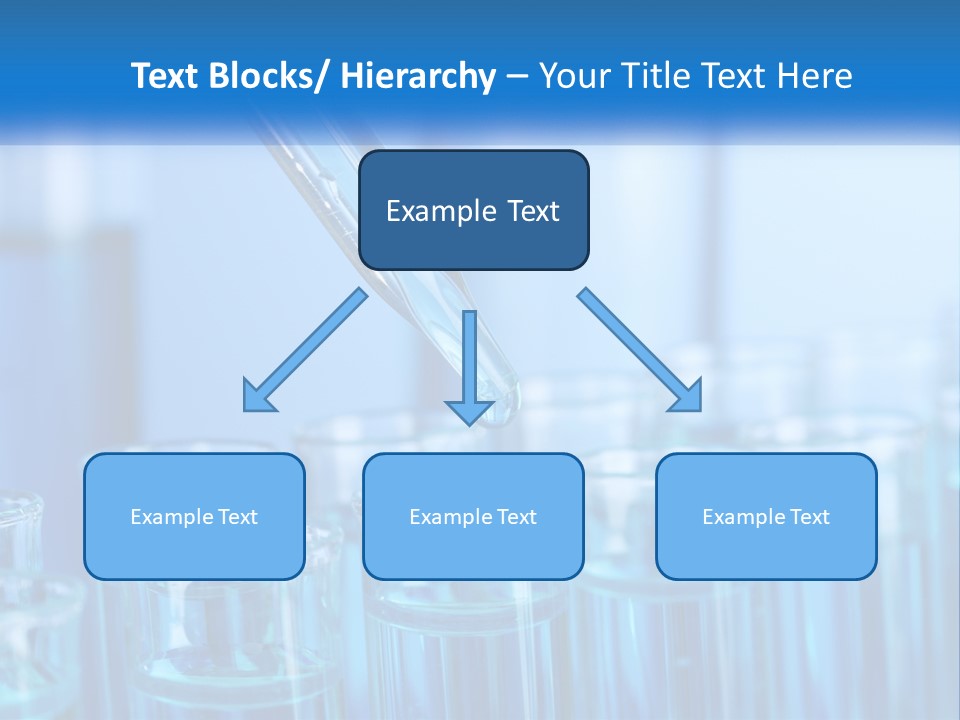 Text Blocks/ Hierarchy – Your Title Text Here

Example Text

Example Text

Example Text

Example Text